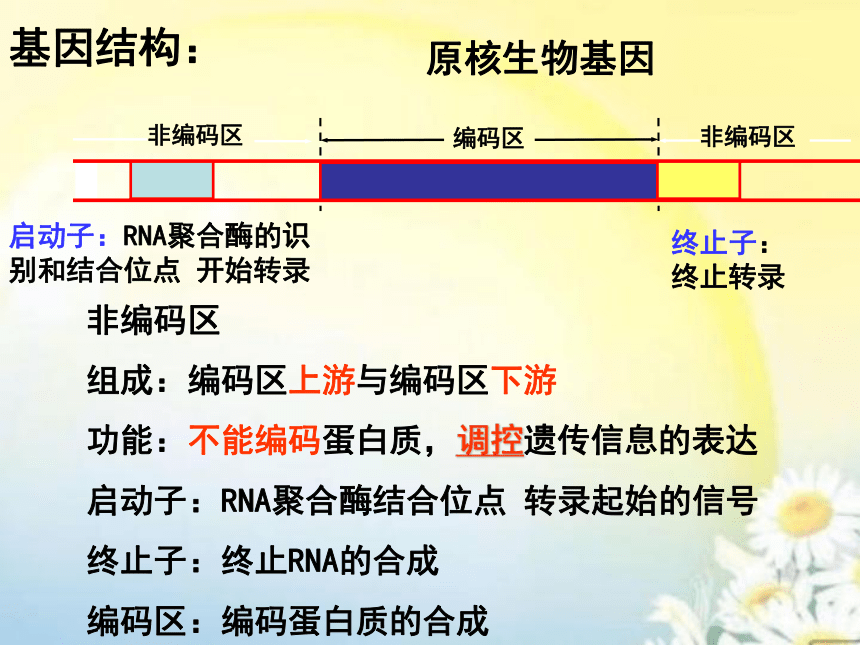 基因结构：

原核生物基因

非编码区

编码区

非编码区

启动子：RNA聚合酶的识别和结合位点 开始转录

终止子：终止转录

非编码区

组成：编码区上游与编码区下游

功能：不能编码蛋白质，调控遗传信息的表达

启动子：RNA聚合酶结合位点 转录起始的信号

终止子：终止RNA的合成

编码区：编码蛋白质的合成